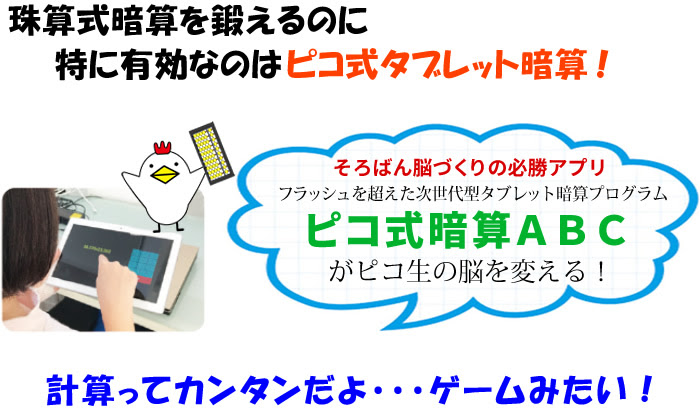 珠算式暗算を鍛えるのに
特に有効なのはピコ式タブレット暗算！

そろばん脳づくりの必勝アプリ
フラッシュを超えた次世代型タブレット暗算プログラム
ピコ式暗算ＡＢＣ
がピコ生の脳を変える！

計算ってカンタンだよ・・・ゲームみたい！